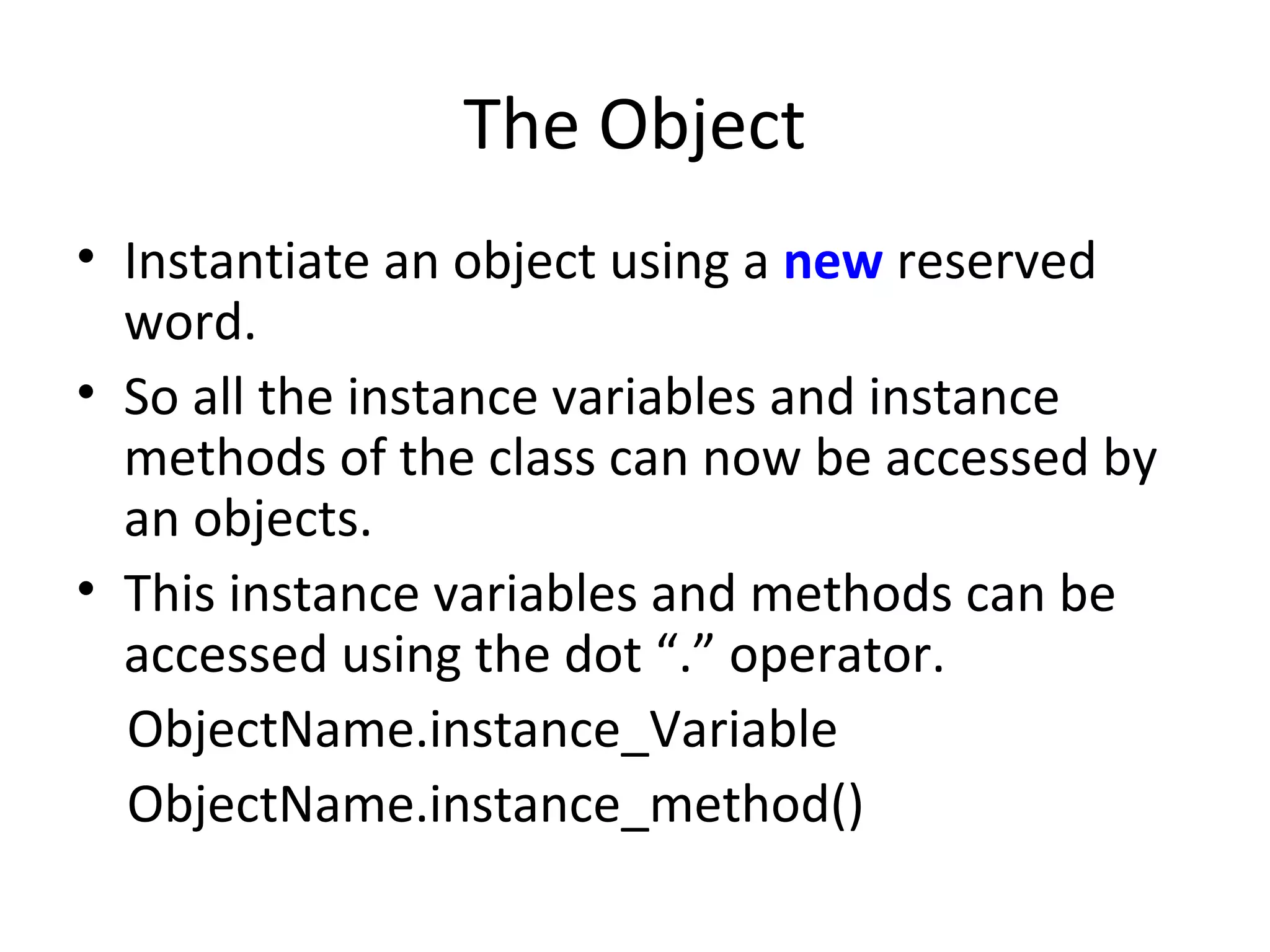 The Object

• Instantiate an object using a new reserved word.
• So all the instance variables and instance methods of the class can now be accessed by an objects.
• This instance variables and methods can be accessed using the dot “.” operator.

ObjectName.instance_Variable

ObjectName.instance_method()